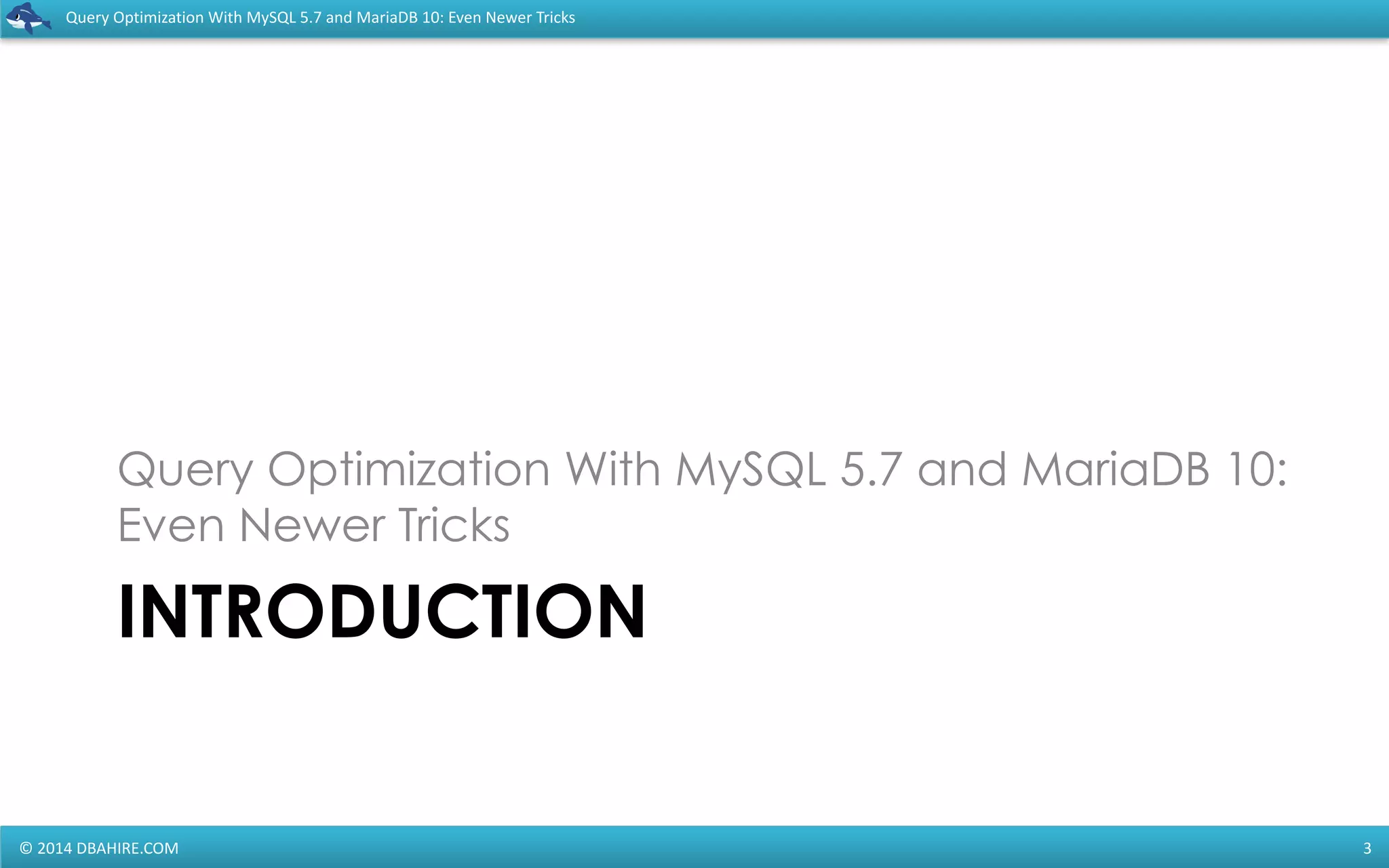 Query Optimization With MySQL 5.7 and MariaDB 10: Even Newer Tricks

Query Optimization With MySQL 5.7 and MariaDB 10: Even Newer Tricks

INTRODUCTION

© 2014 DBAHIRE.COM

3